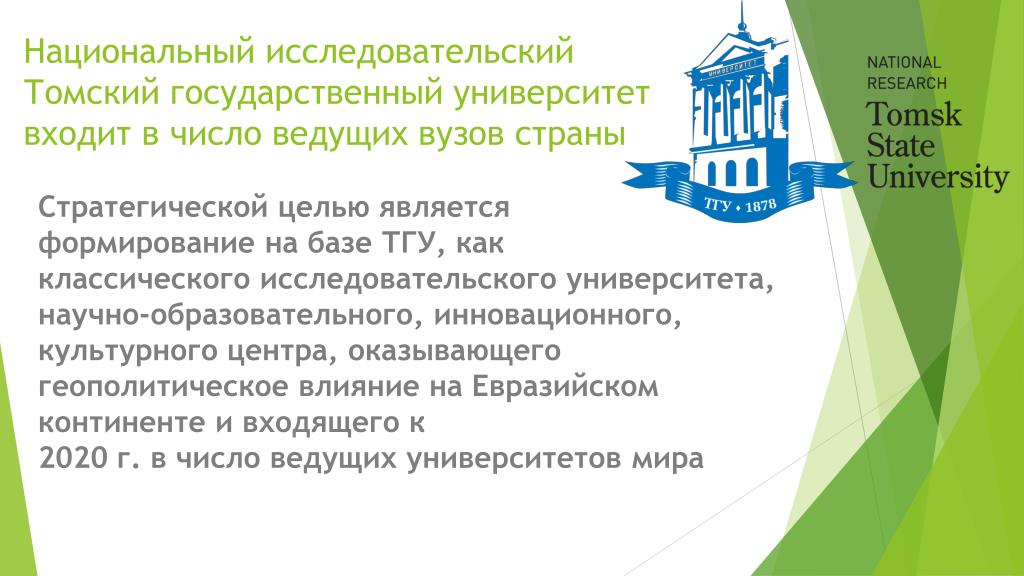 Национальный исследовательский Томский государственный университет входит в число ведущих вузов страны

УНИВЕРСИТЕТ
ТГУ • 1878

NATIONAL RESEARCH
Tomsk State University

Стратегической целью является формирование на базе ТГУ, как классического исследовательского университета, научно-образовательного, инновационного, культурного центра, оказывающего геополитическое влияние на Евразийском континенте и входящего к 2020 г. в число ведущих университетов мира